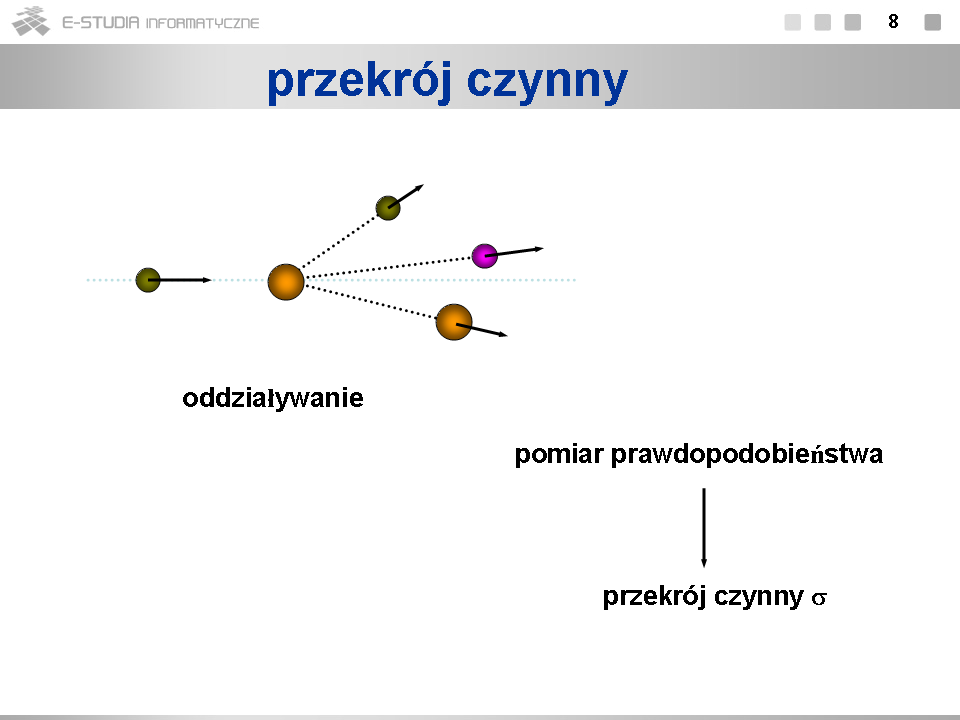 E-STUDIA INFORMATYCZNE

8

przekrój czynny

oddziaływanie

pomiar prawdopodobieństwa

przekrój czynny $\sigma$